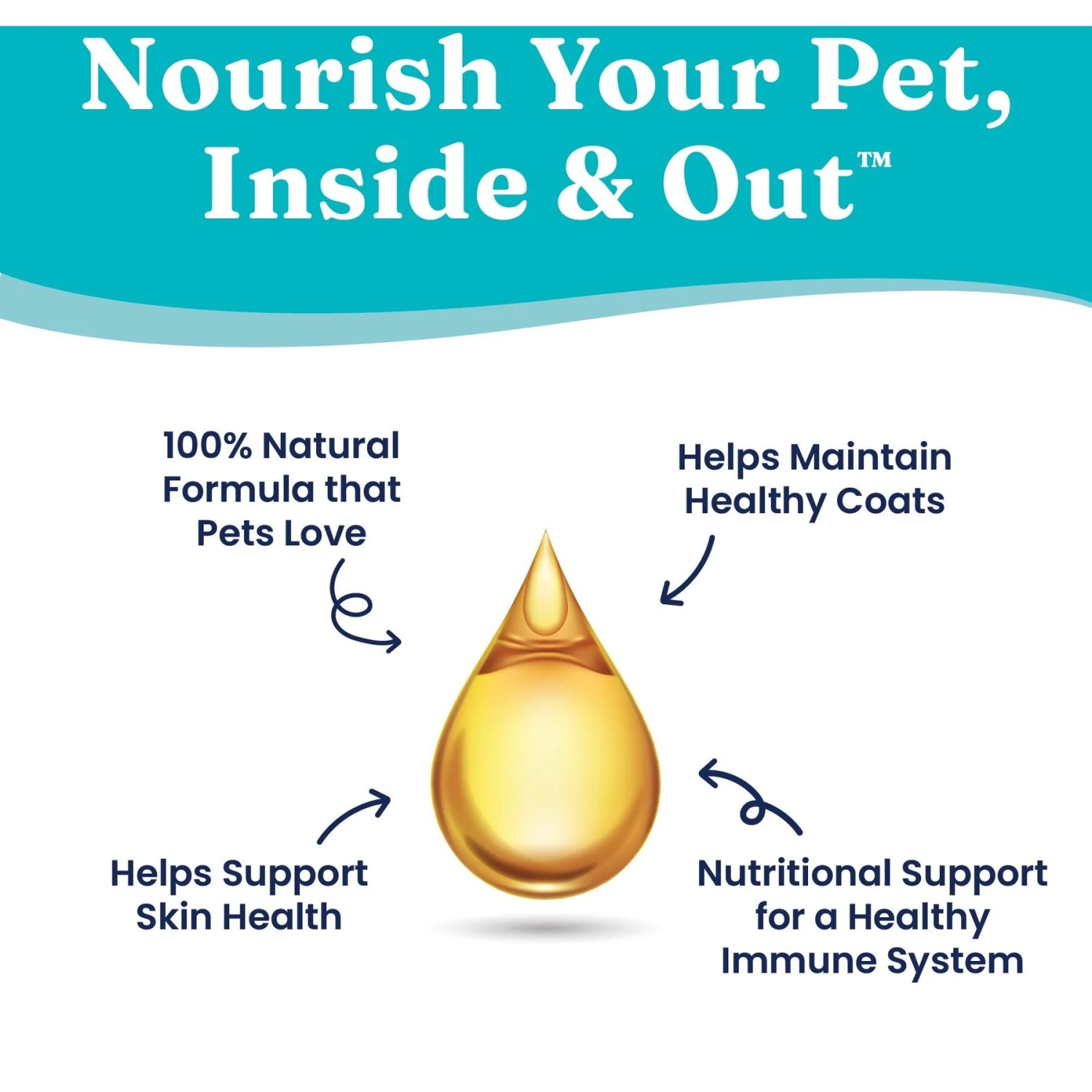 Nourish Your Pet, Inside & Out™

100% Natural Formula that Pets Love

Helps Maintain Healthy Coats

Helps Support Skin Health

Nutritional Support for a Healthy Immune System